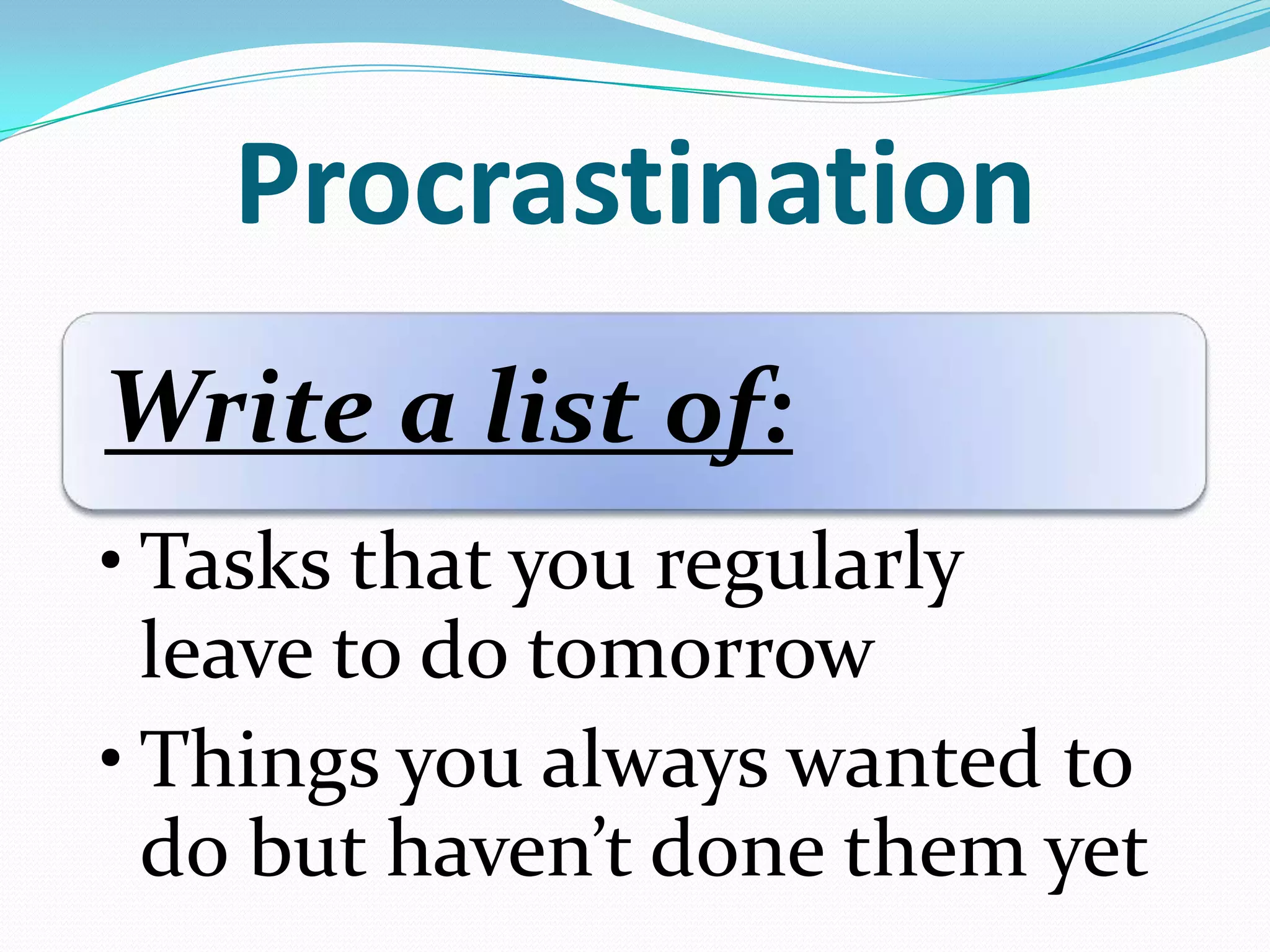 Procrastination

Write a list of:

• Tasks that you regularly leave to do tomorrow

• Things you always wanted to do but haven’t done them yet